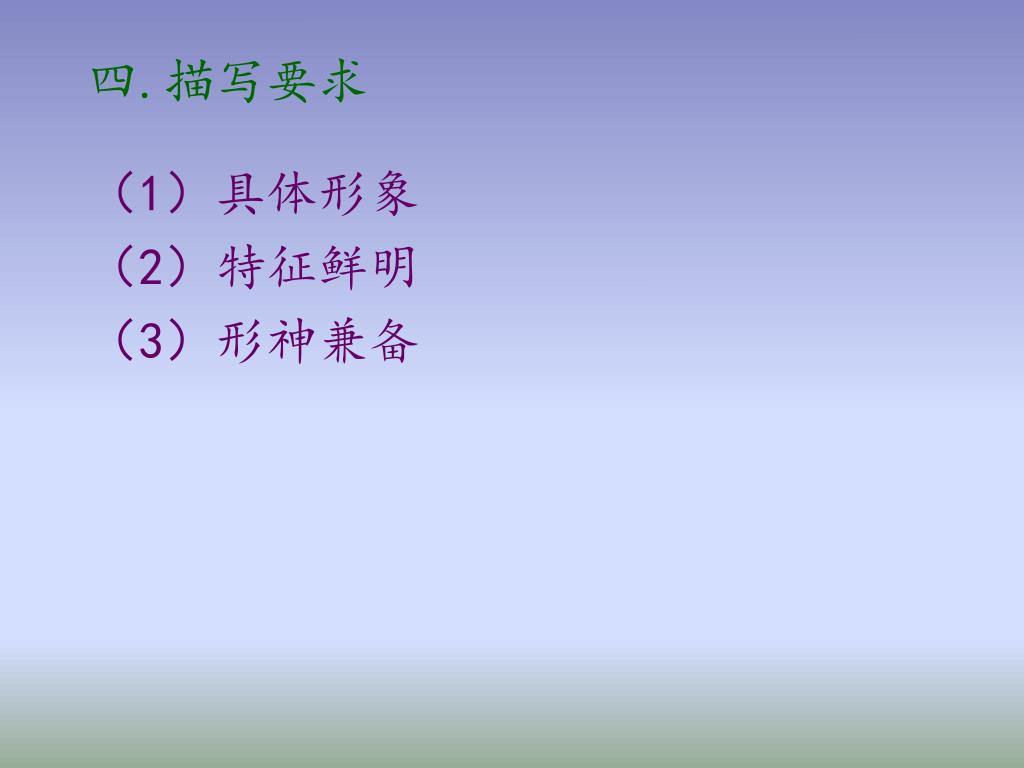 四.描写要求

（1）具体形象

（2）特征鲜明

（3）形神兼备